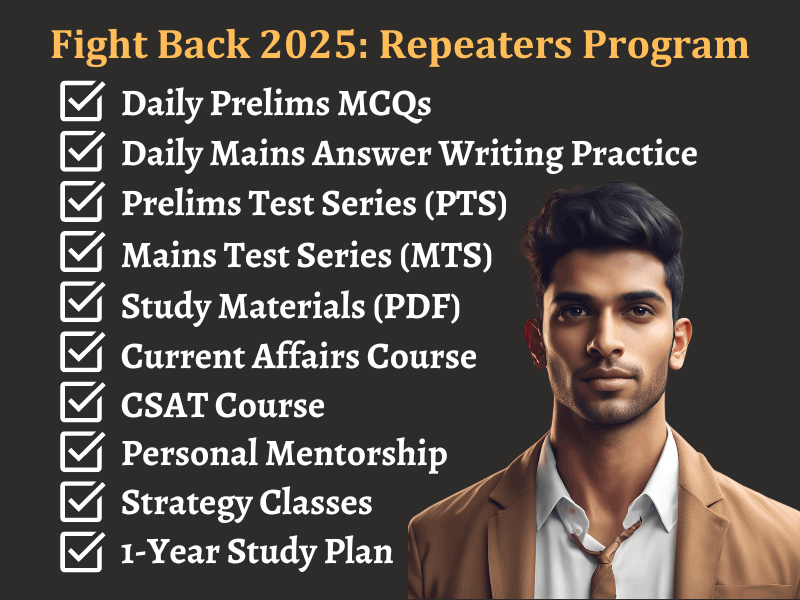 Fight Back 2025: Repeaters Program

Daily Prelims MCQs
Daily Mains Answer Writing Practice
Prelims Test Series (PTS)
Mains Test Series (MTS)
Study Materials (PDF)
Current Affairs Course
CSAT Course
Personal Mentorship
Strategy Classes
1-Year Study Plan